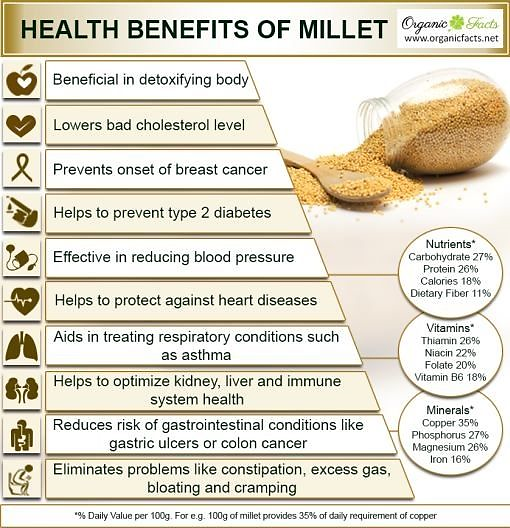 HEALTH BENEFITS OF MILLET

Organic Facts
www.organicfacts.net

Beneficial in detoxifying body

Lowers bad cholesterol level

Prevents onset of breast cancer

Helps to prevent type 2 diabetes

Effective in reducing blood pressure

Helps to protect against heart diseases

Aids in treating respiratory conditions such as asthma

Helps to optimize kidney, liver and immune system health

Reduces risk of gastrointestinal conditions like gastric ulcers or colon cancer

Eliminates problems like constipation, excess gas, bloating and cramping

Nutrients*
Carbohydrate 27%
Protein 26%
Calories 18%
Dietary Fiber 11%

Vitamins*
Thiamin 26%
Niacin 22%
Folate 20%
Vitamin B6 18%

Minerals*
Copper 35%
Phosphorus 27%
Magnesium 26%
Iron 16%

*% Daily Value per 100g. For e.g. 100g of millet provides 35% of daily requirement of copper